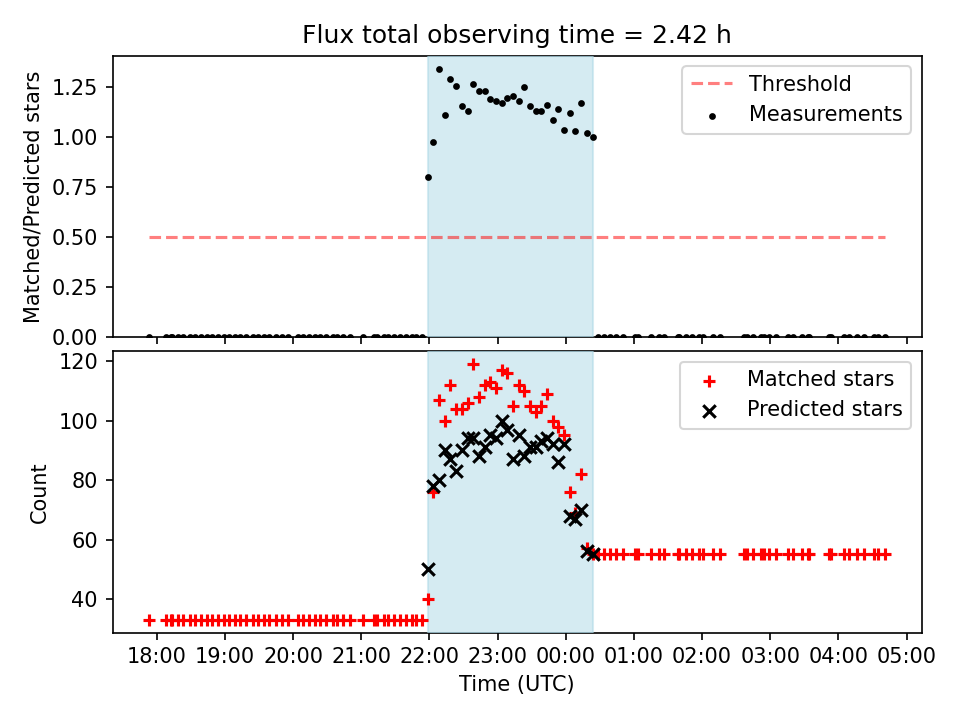 Flux total observing time = 2.42 h

Matched/Predicted stars

1.25
1.00
0.75
0.50
0.25
0.00

Threshold
Measurements

Count

120
100
80
60
40

Matched stars
Predicted stars

18:00 19:00 20:00 21:00 22:00 23:00 00:00 01:00 02:00 03:00 04:00 05:00

Time (UTC)